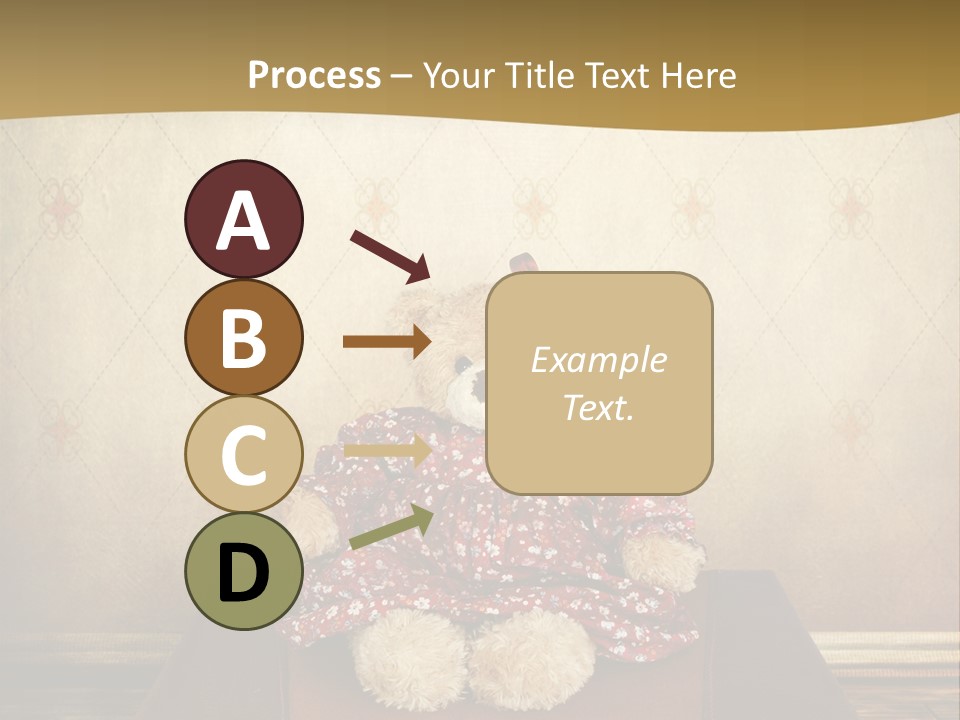 Process – Your Title Text Here

A

B

C

D

Example Text.